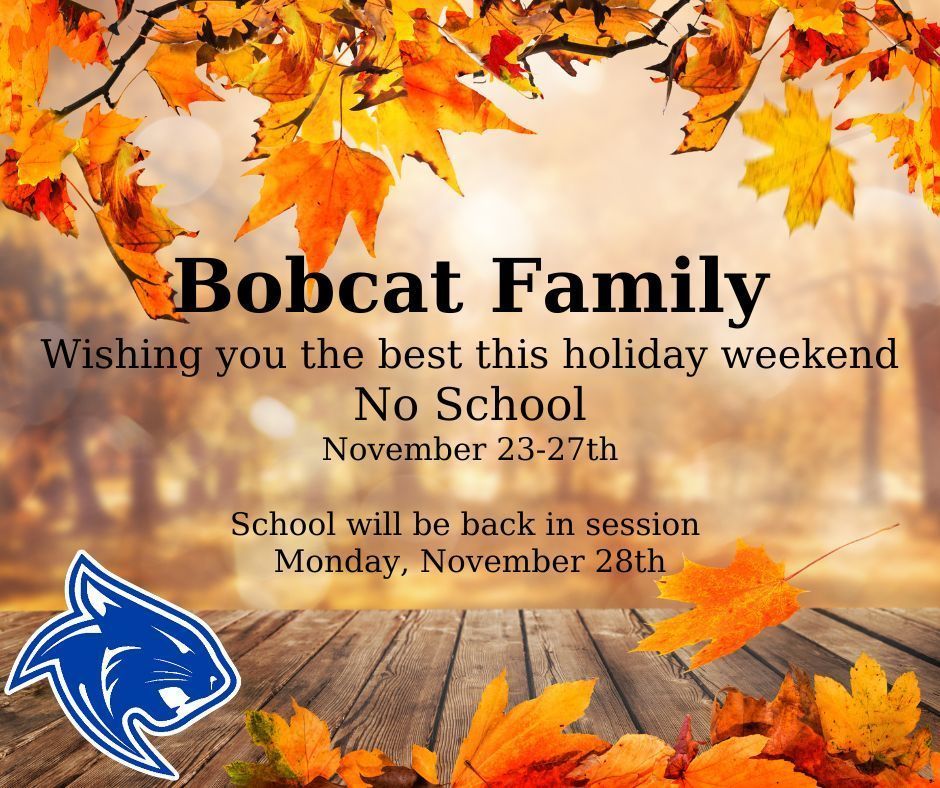 Bobcat Family
Wishing you the best this holiday weekend
No School
November 23-27th

School will be back in session
Monday, November 28th